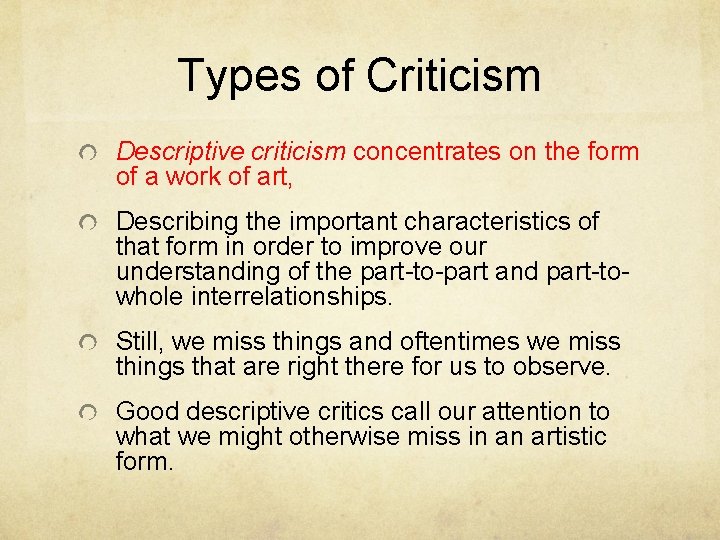 Types of Criticism

Descriptive criticism concentrates on the form of a work of art,

Describing the important characteristics of that form in order to improve our understanding of the part-to-part and part-to-whole interrelationships.

Still, we miss things and oftentimes we miss things that are right there for us to observe.

Good descriptive critics call our attention to what we might otherwise miss in an artistic form.